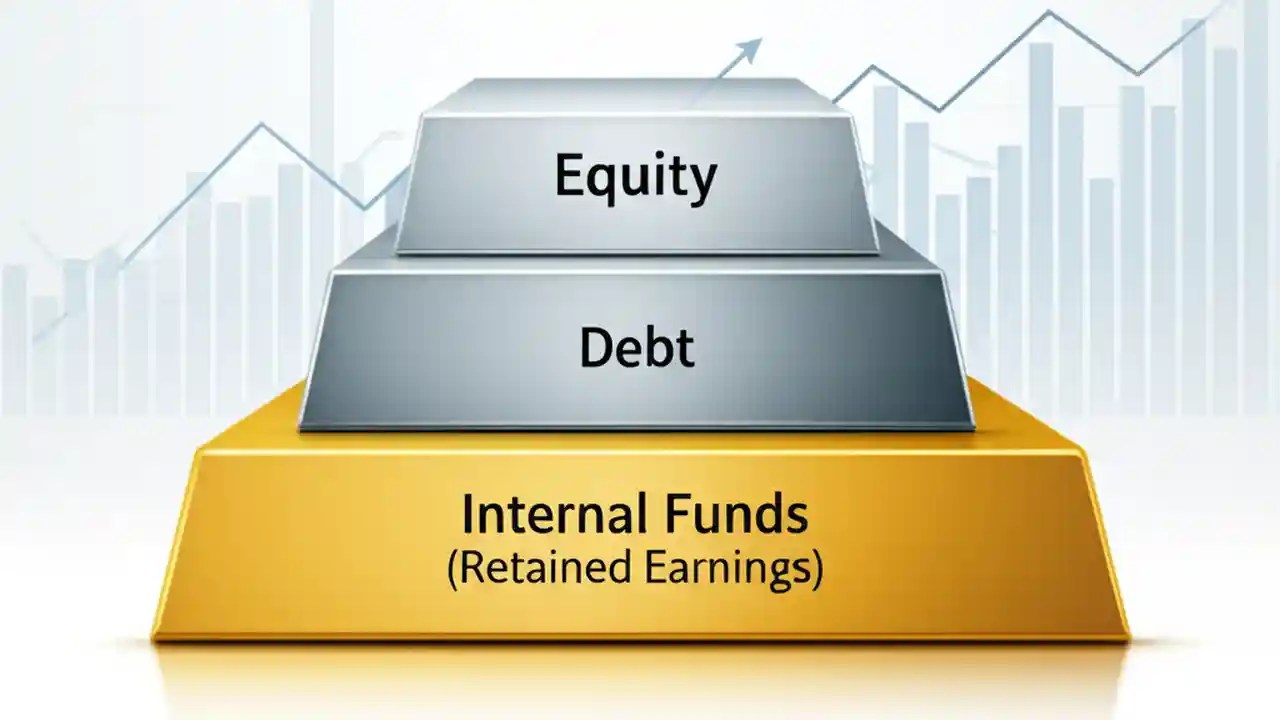 Equity

Debt

Internal Funds
(Retained Earnings)